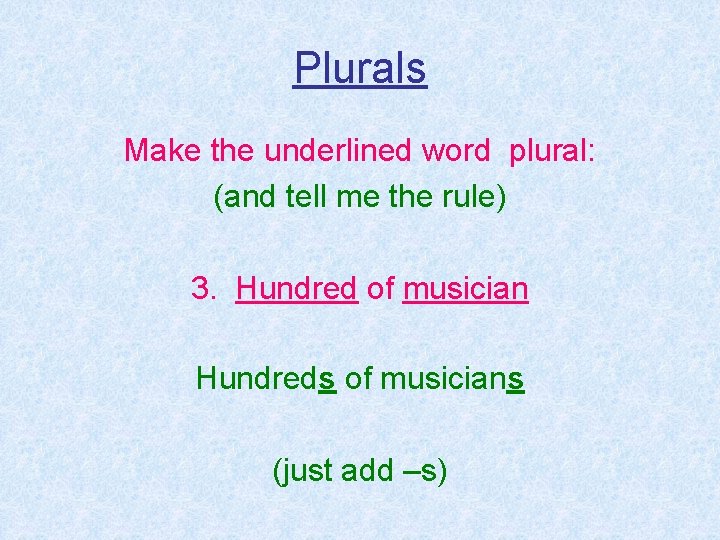 Plurals

Make the underlined word plural:
(and tell me the rule)

3. Hundred of musician

Hundreds of musicians

(just add –s)